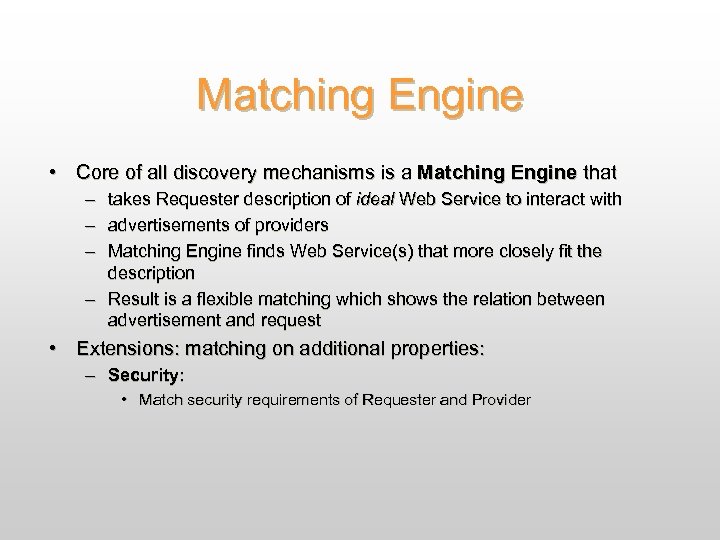 Matching Engine

• Core of all discovery mechanisms is a Matching Engine that
– takes Requester description of ideal Web Service to interact with
– advertisements of providers
– Matching Engine finds Web Service(s) that more closely fit the description
– Result is a flexible matching which shows the relation between advertisement and request

• Extensions: matching on additional properties:
– Security:
• Match security requirements of Requester and Provider